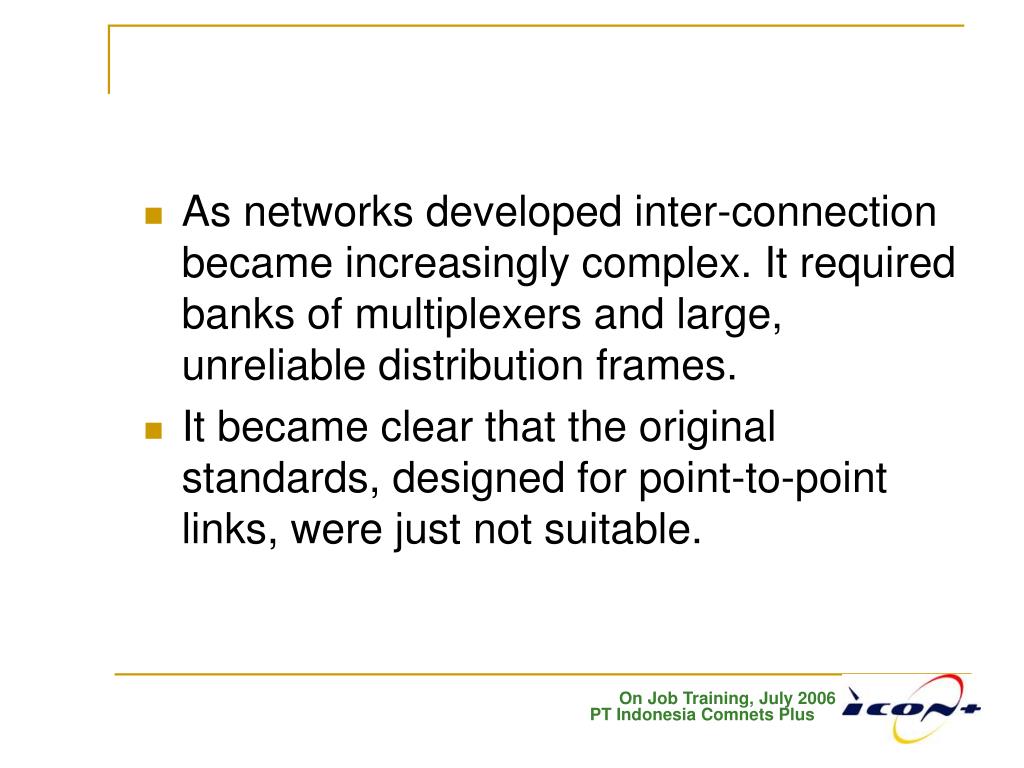 As networks developed inter-connection became increasingly complex. It required banks of multiplexers and large, unreliable distribution frames.

It became clear that the original standards, designed for point-to-point links, were just not suitable.

On Job Training, July 2006
PT Indonesia Comnets Plus

ICON+